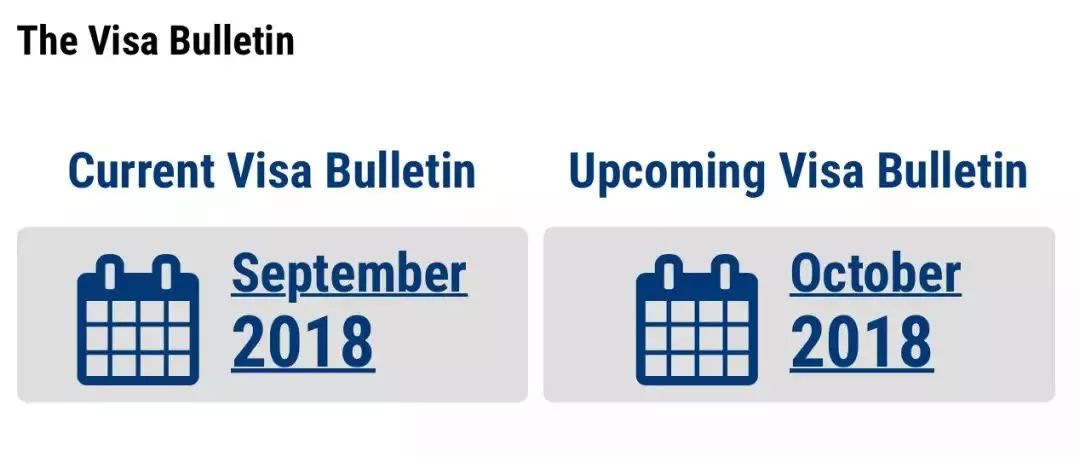 The Visa Bulletin

Current Visa Bulletin

September 2018

Upcoming Visa Bulletin

October 2018